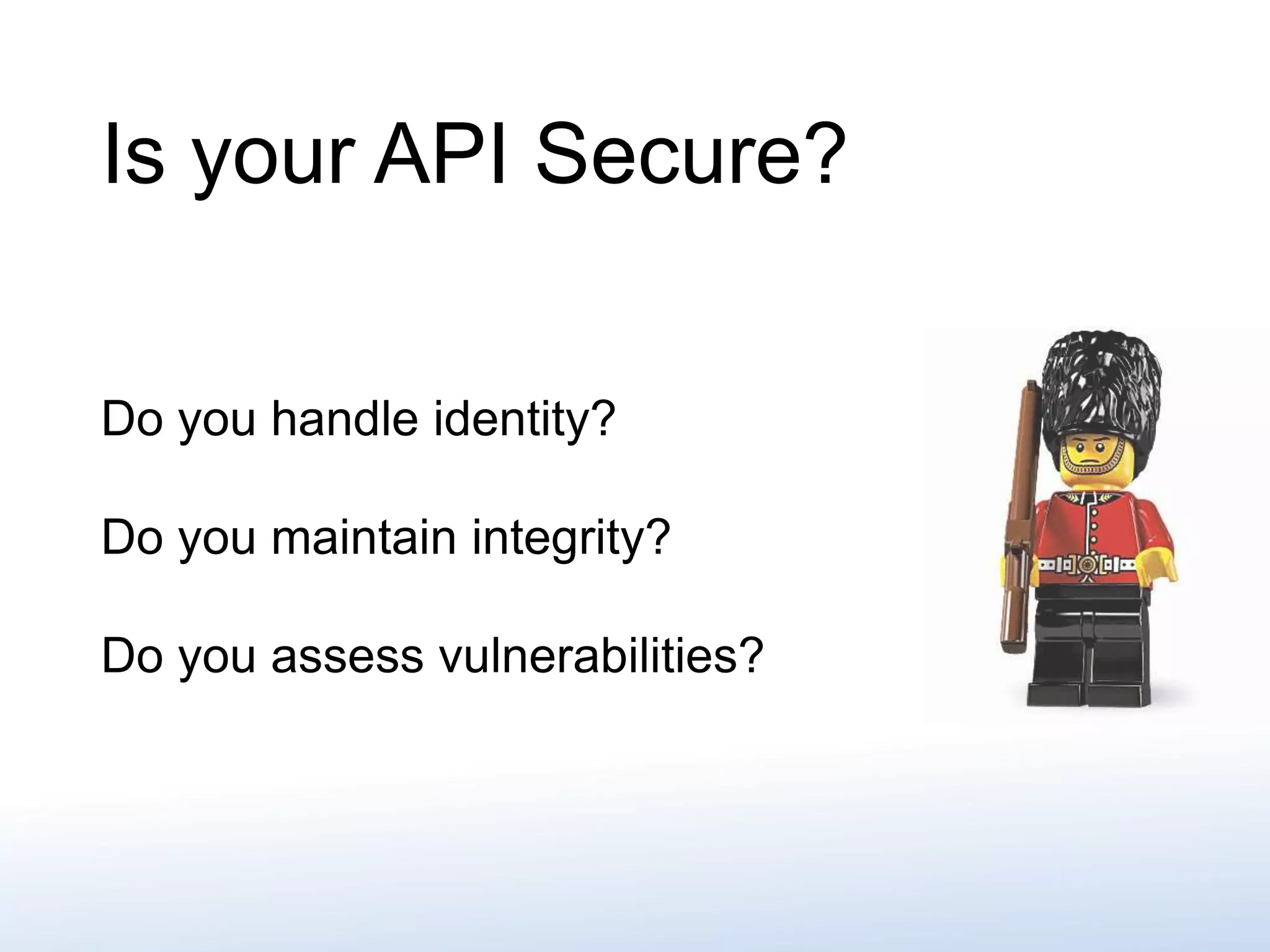 Is your API Secure?

Do you handle identity?

Do you maintain integrity?

Do you assess vulnerabilities?